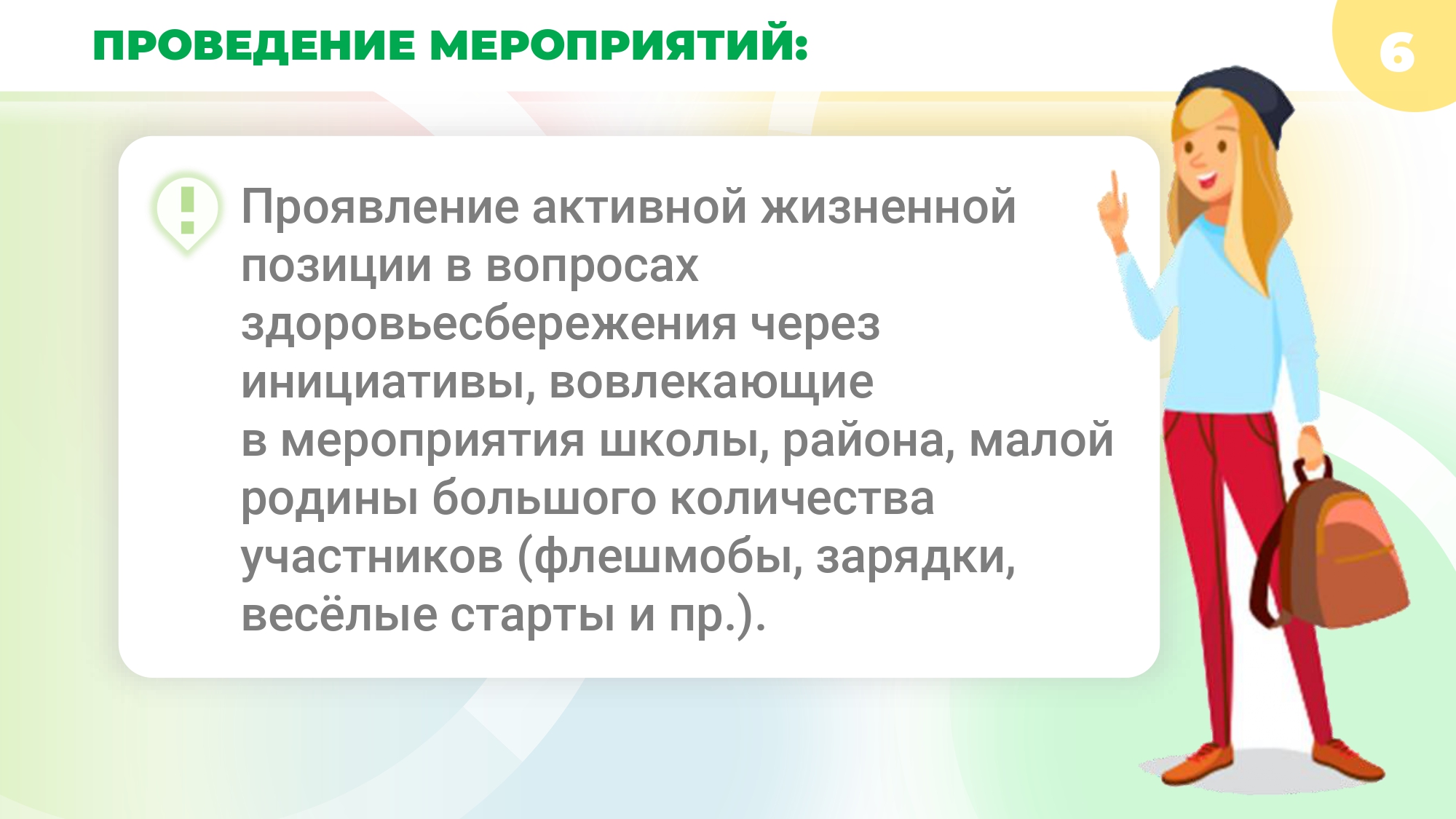 ПРОВЕДЕНИЕ МЕРОПРИЯТИЙ:

6

!

Проявление активной жизненной позиции в вопросах здоровьесбережения через инициативы, вовлекающие в мероприятия школы, района, малой родины большого количества участников (флешмобы, зарядки, весёлые старты и пр.).